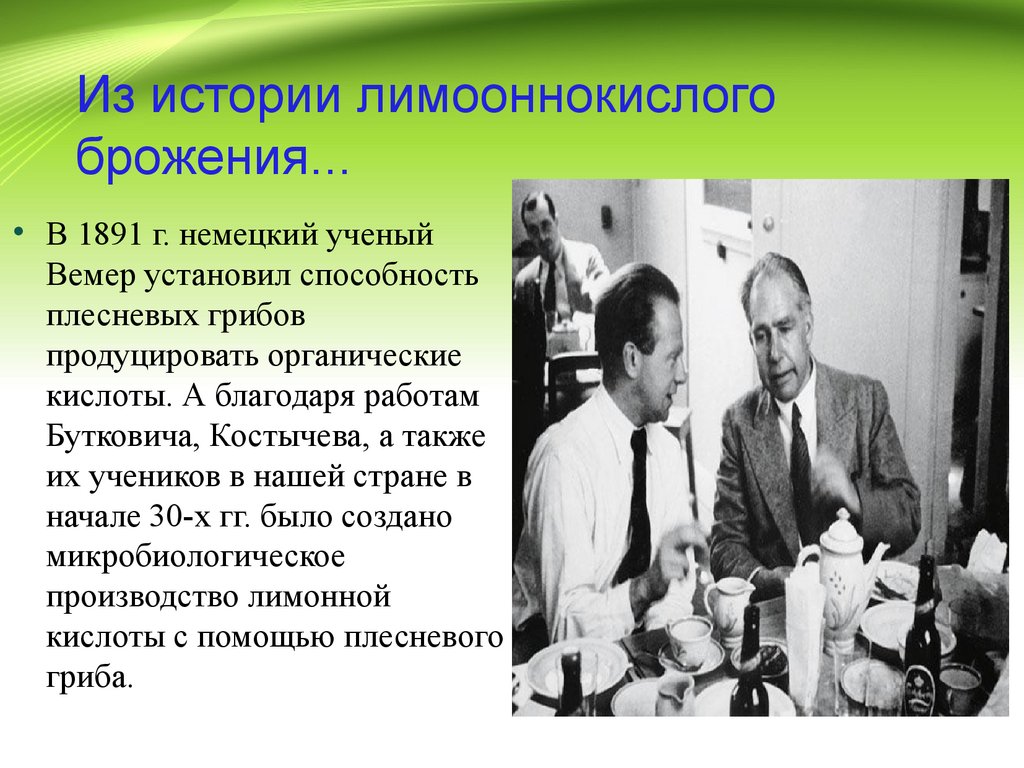 Из истории лимооннокислого брожения…

• В 1891 г. немецкий ученый Вемер установил способность плесневых грибов продуцировать органические кислоты. А благодаря работам Бутковича, Костычева, а также их учеников в нашей стране в начале 30-х гг. было создано микробиологическое производство лимонной кислоты с помощью плесневого гриба.